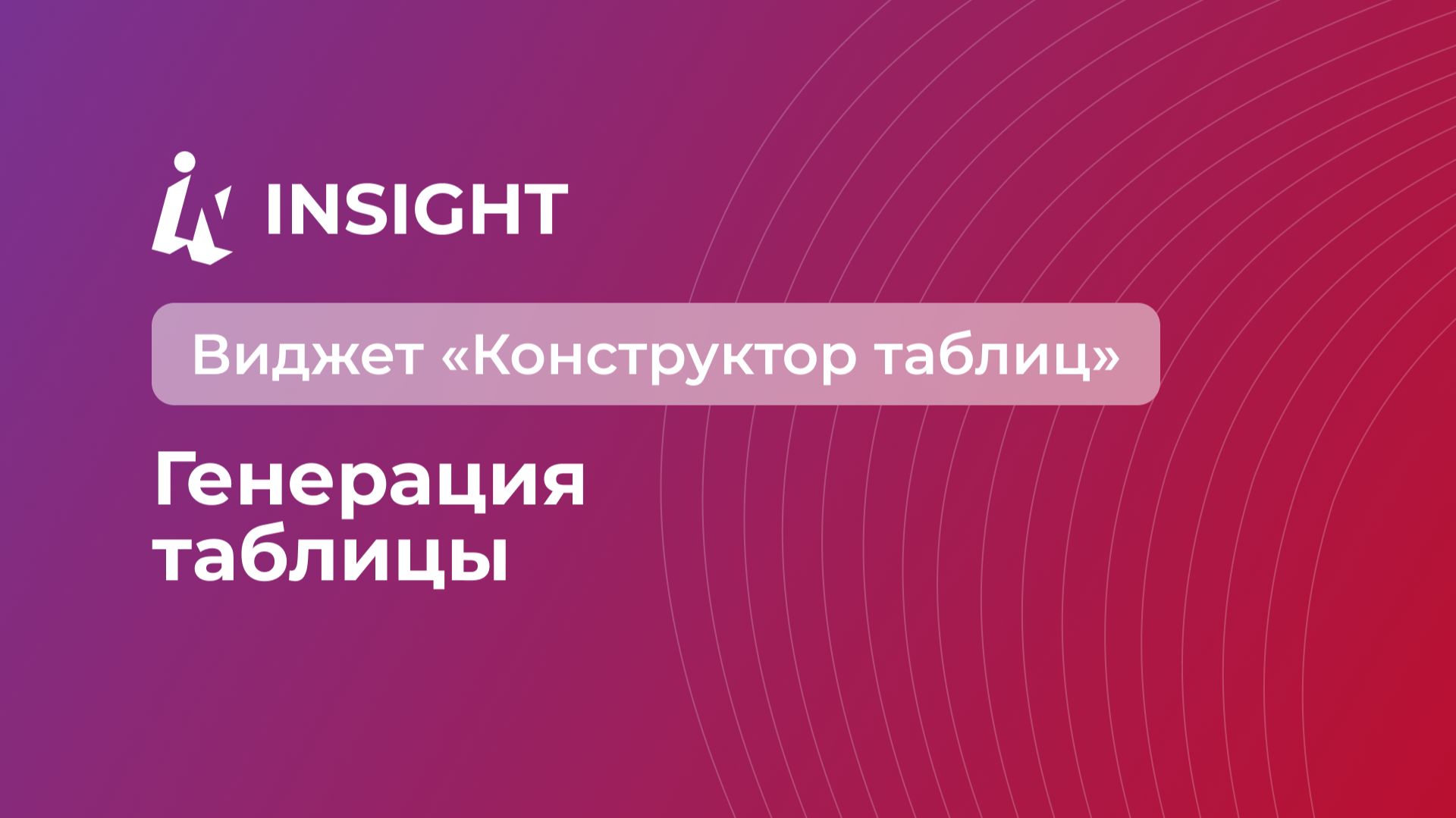 INSIGHT

Виджет «Конструктор таблиц»

Генерация таблицы